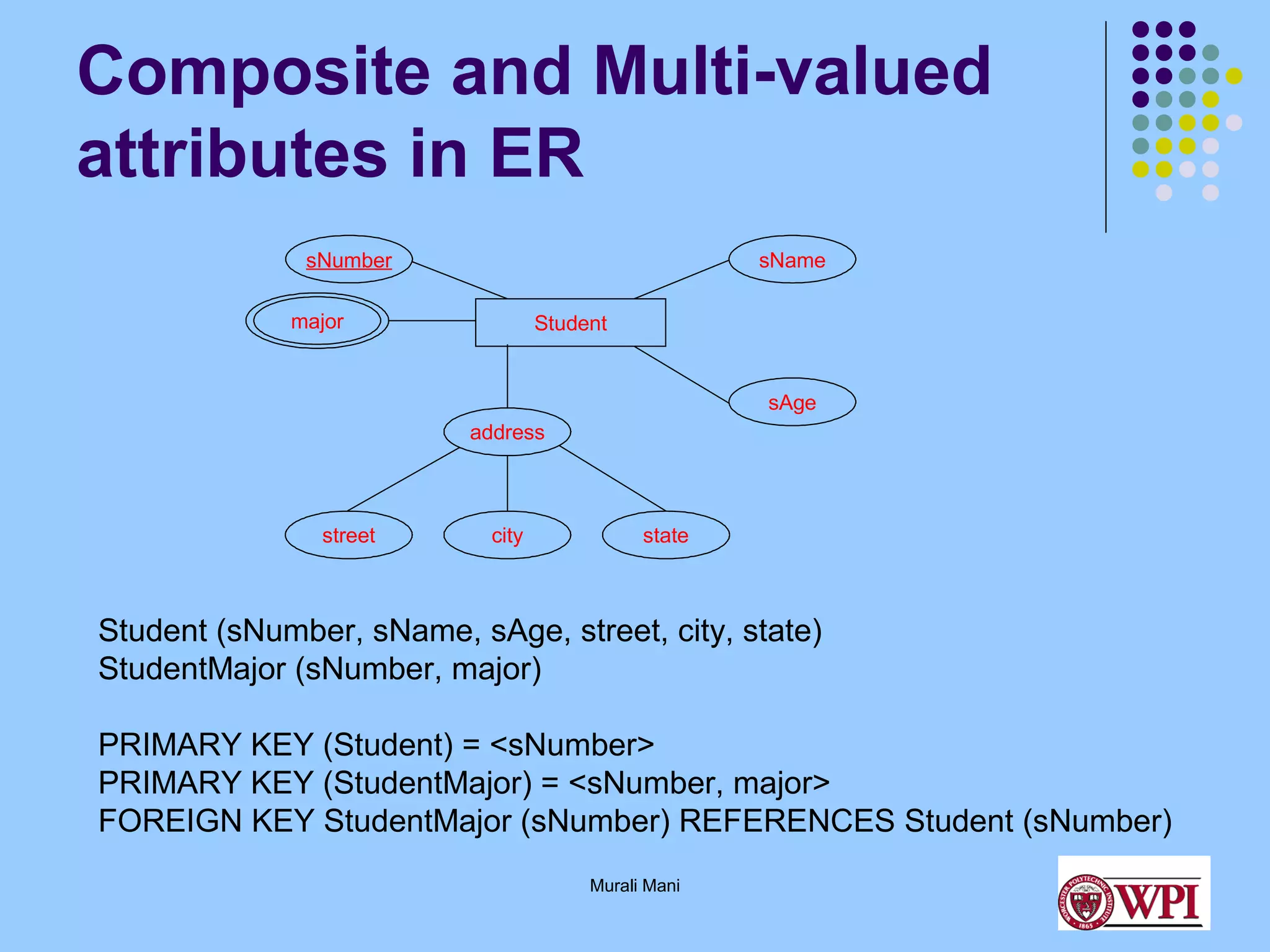 Composite and Multi-valued attributes in ER

sNumber
sName
major
Student
sAge
address
street
city
state

Student (sNumber, sName, sAge, street, city, state)
StudentMajor (sNumber, major)

PRIMARY KEY (Student) = <sNumber>
PRIMARY KEY (StudentMajor) = <sNumber, major>
FOREIGN KEY StudentMajor (sNumber) REFERENCES Student (sNumber)

Murali Mani

WORCESTER POLYTECHNIC INSTITUTE 1865 WPI